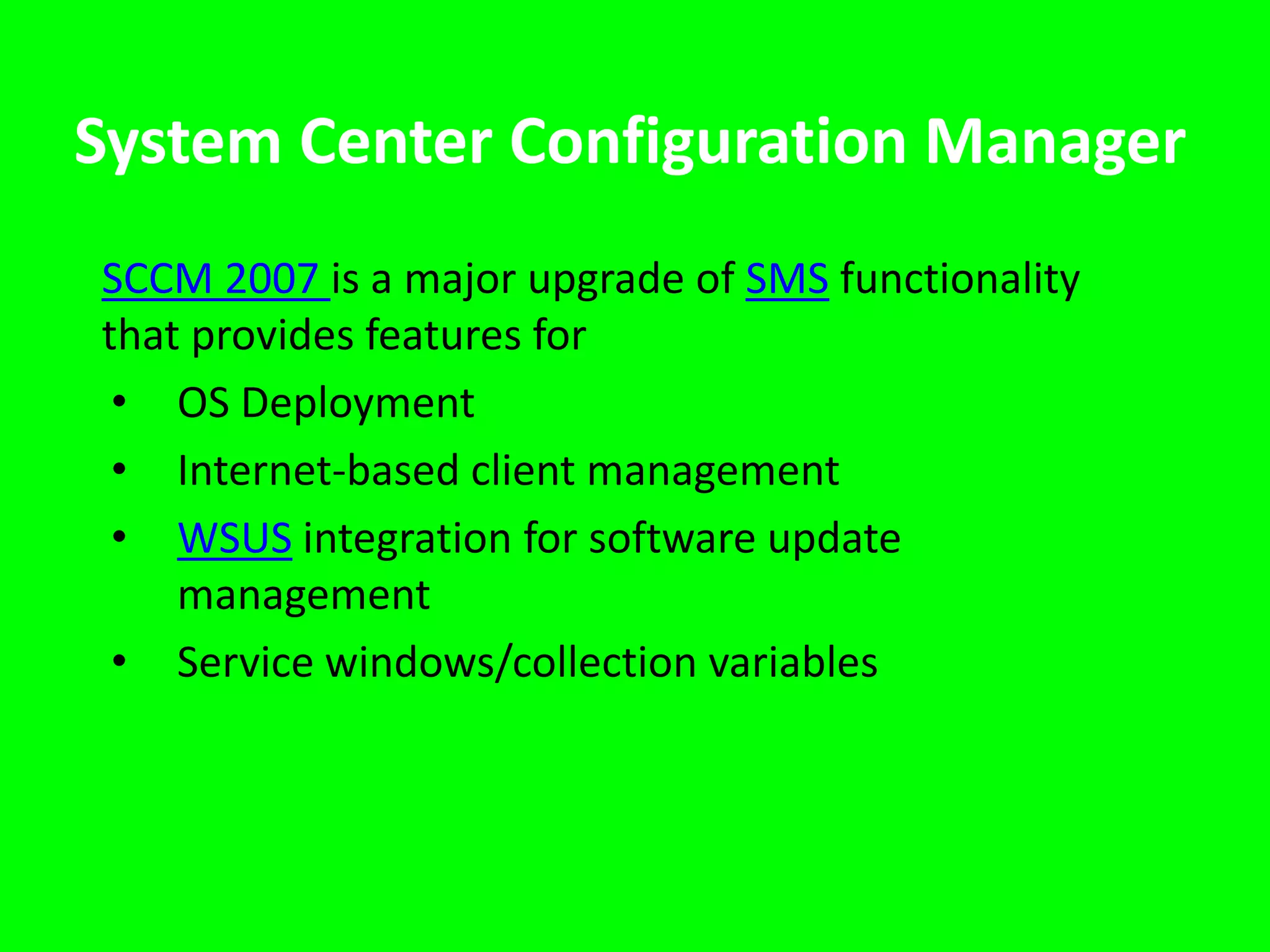 System Center Configuration Manager

SCCM 2007 is a major upgrade of SMS functionality that provides features for

• OS Deployment
• Internet-based client management
• WSUS integration for software update management
• Service windows/collection variables